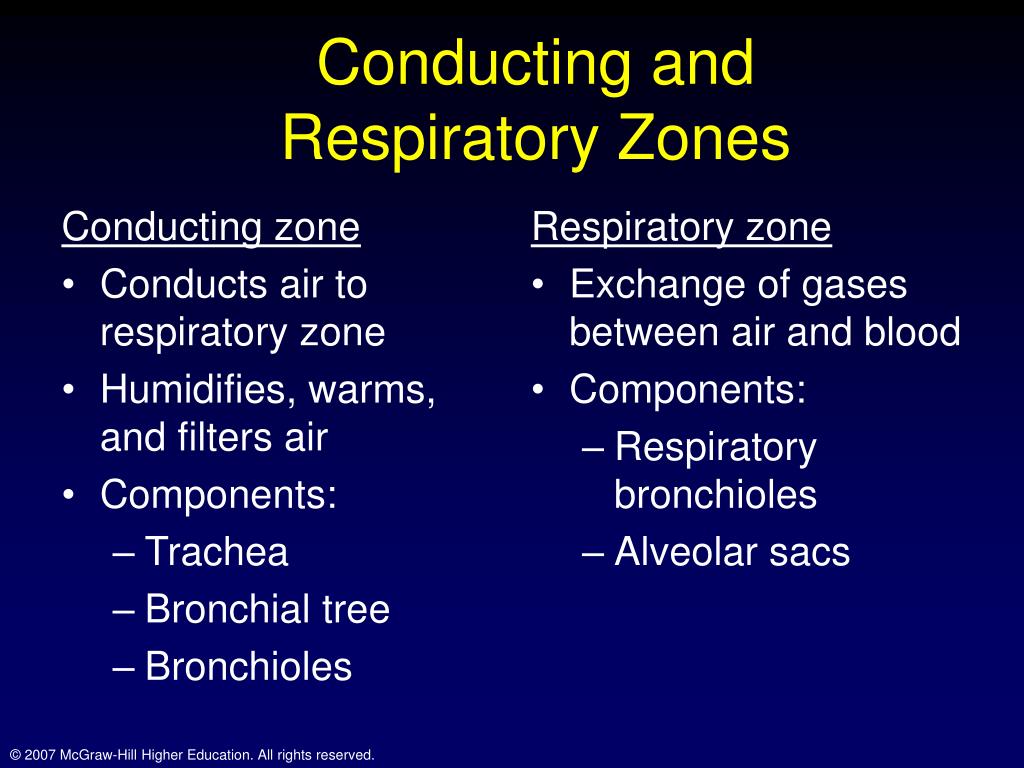 Conducting and Respiratory Zones

Conducting zone
• Conducts air to respiratory zone
• Humidifies, warms, and filters air
• Components:
– Trachea
– Bronchial tree
– Bronchioles

Respiratory zone
• Exchange of gases between air and blood
• Components:
– Respiratory bronchioles
– Alveolar sacs

© 2007 McGraw-Hill Higher Education. All rights reserved.